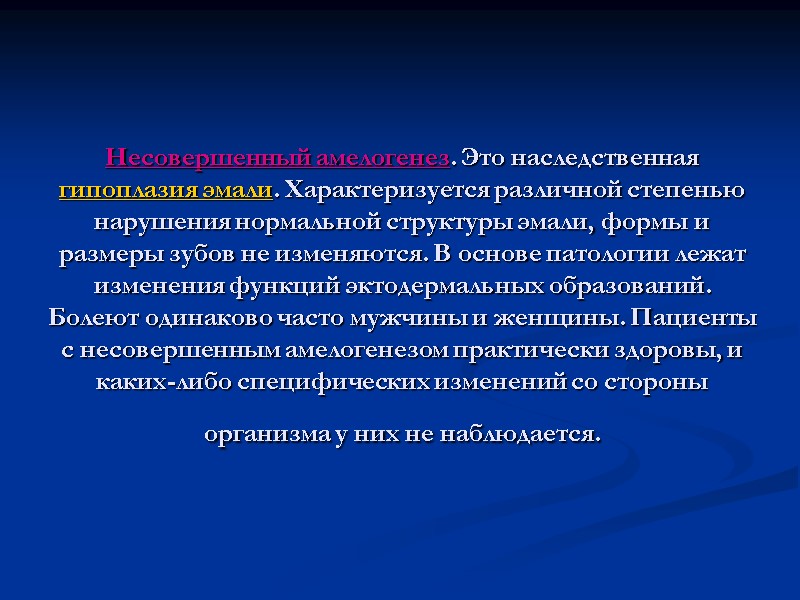 Несовершенный амелогенез. Это наследственная гипоплазия эмали. Характеризуется различной степенью нарушения нормальной структуры эмали, формы и размеры зубов не изменяются. В основе патологии лежат изменения функций эктодермальных образований. Болеют одинаково часто мужчины и женщины. Пациенты с несовершенным амелогенезом практически здоровы, и каких-либо специфических изменений со стороны

организма у них не наблюдается.